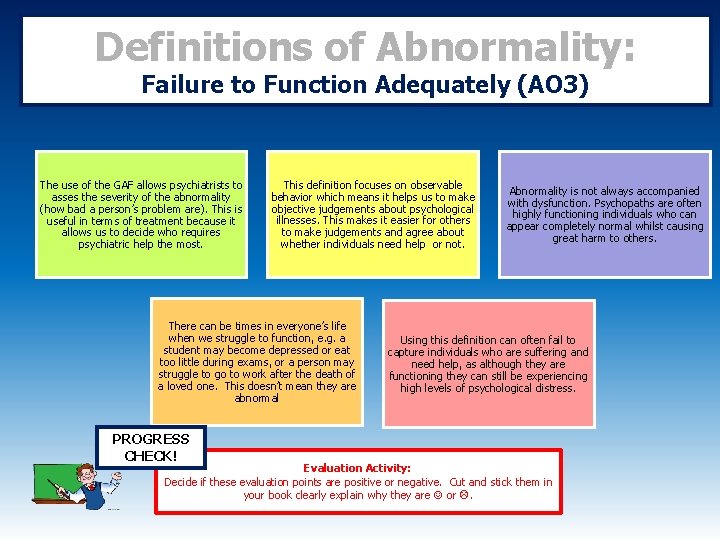 Definitions of Abnormality:
Failure to Function Adequately (AO3)

The use of the GAF allows psychiatrists to asses the severity of the abnormality (how bad a person's problem are). This is useful in terms of treatment because it allows us to decide who requires psychiatric help the most.

This definition focuses on observable behavior which means it helps us to make objective judgements about psychological illnesses. This makes it easier for others to make judgements and agree about whether individuals need help or not.

Abnormality is not always accompanied with dysfunction. Psychopaths are often highly functioning individuals who can appear completely normal whilst causing great harm to others.

There can be times in everyone's life when we struggle to function, e.g. a student may become depressed or eat too little during exams, or a person may struggle to go to work after the death of a loved one. This doesn't mean they are abnormal

Using this definition can often fail to capture individuals who are suffering and need help, as although they are functioning they can still be experiencing high levels of psychological distress.

PROGRESS CHECK!

Evaluation Activity:
Decide if these evaluation points are positive or negative. Cut and stick them in your book clearly explain why they are ☺ or ☹.